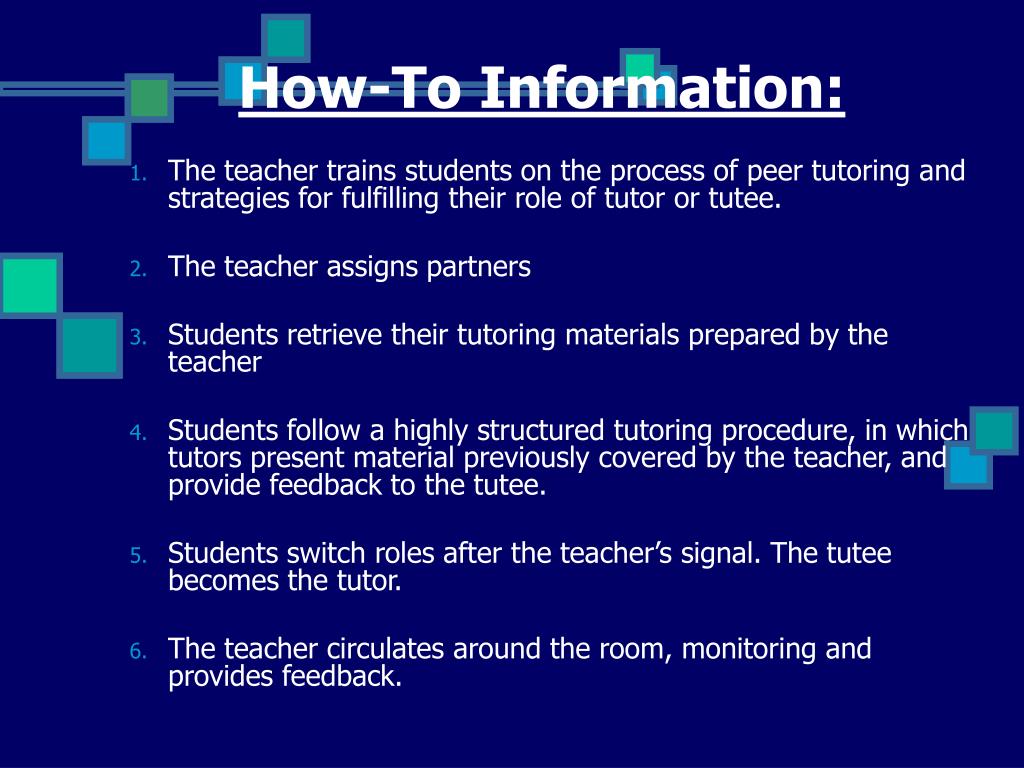 How-To Information:

1. The teacher trains students on the process of peer tutoring and strategies for fulfilling their role of tutor or tutee.

2. The teacher assigns partners

3. Students retrieve their tutoring materials prepared by the teacher

4. Students follow a highly structured tutoring procedure, in which tutors present material previously covered by the teacher, and provide feedback to the tutee.

5. Students switch roles after the teacher's signal. The tutee becomes the tutor.

6. The teacher circulates around the room, monitoring and provides feedback.